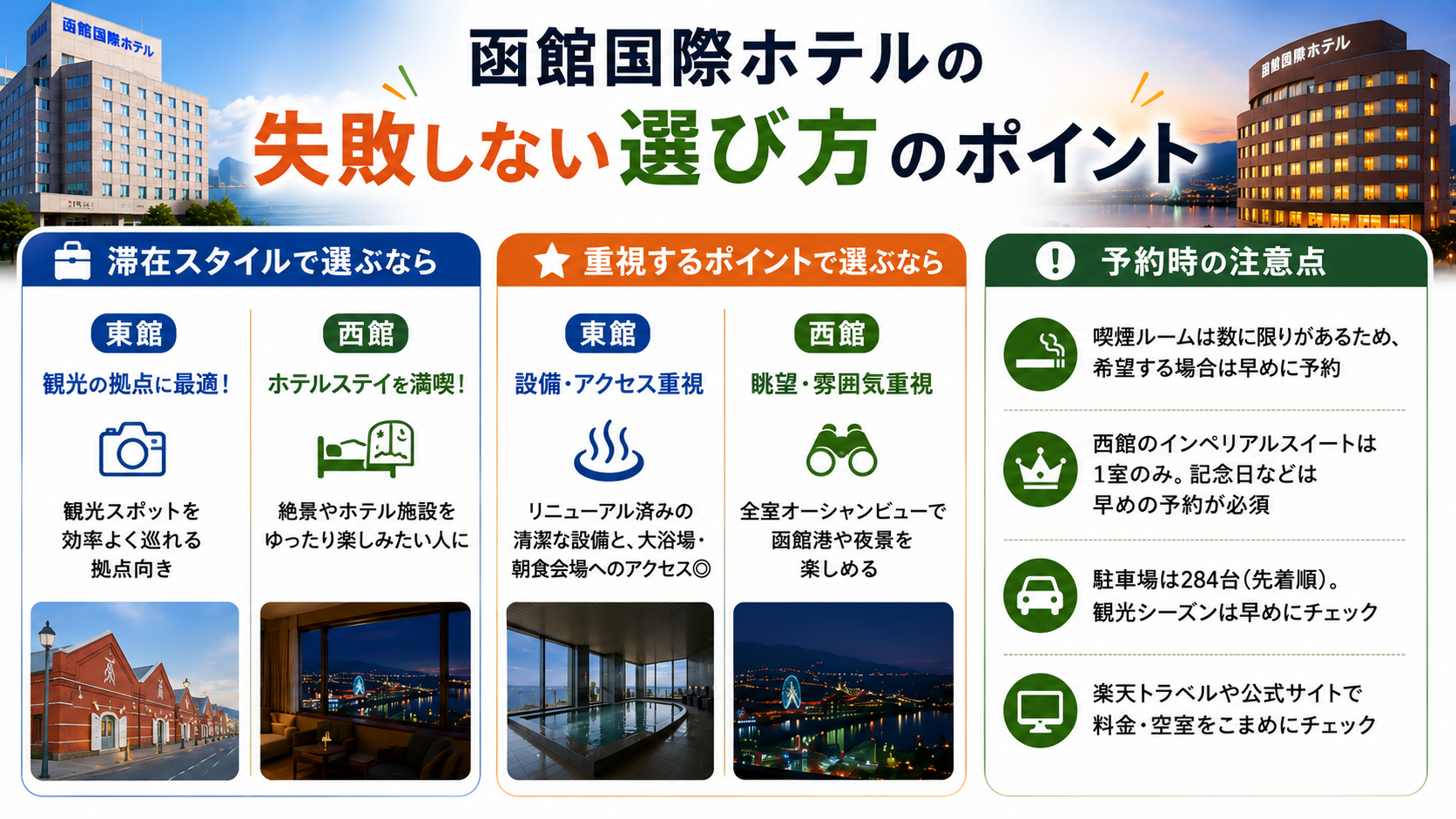 函館国際ホテル

函館国際ホテル

函館国際ホテルの
失敗しない選び方のポイント

滞在スタイルで選ぶなら

東館
観光の拠点に最適！
観光スポットを効率よく巡れる拠点向き

西館
ホテルステイを満喫！
絶景やホテル施設をゆったり楽しみたい人に

重視するポイントで選ぶなら

東館
設備・アクセス重視
リニューアル済みの清潔な設備と、大浴場・朝食会場へのアクセス◎

西館
眺望・雰囲気重視
全室オーシャンビューで函館港や夜景を楽しめる

予約時の注意点

喫煙ルームは数に限りがあるため、希望する場合は早めに予約

西館のインペリアルスイートは1室のみ。記念日などは早めの予約が必須

駐車場は284台（先着順）。観光シーズンは早めにチェック

楽天トラベルや公式サイトで料金・空室をこまめにチェック